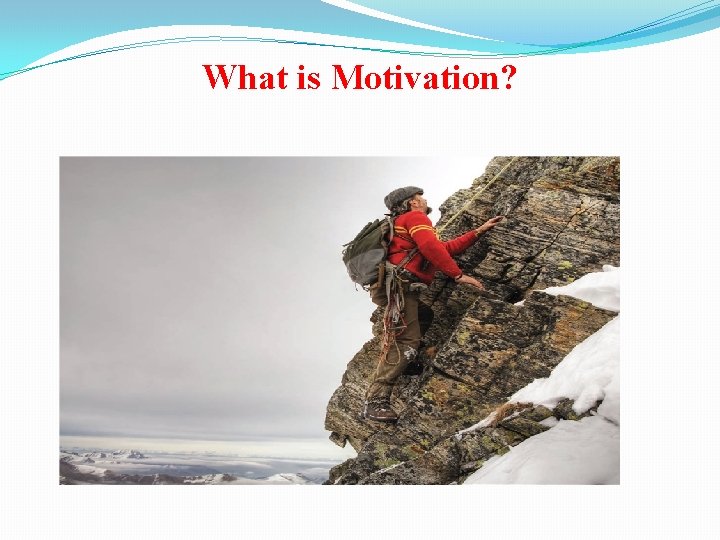 What is Motivation?